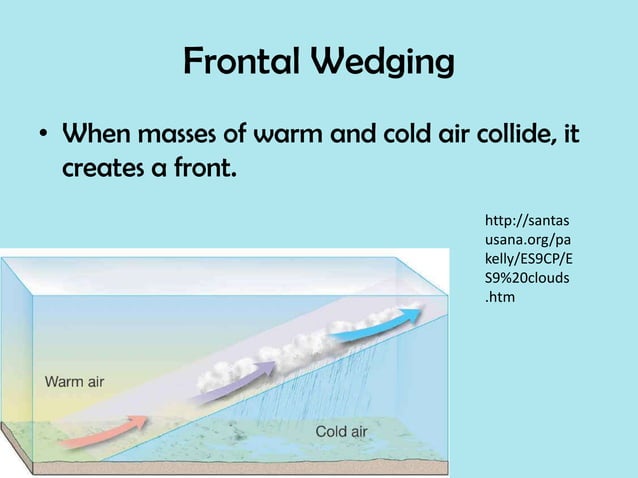 Frontal Wedging

• When masses of warm and cold air collide, it creates a front.

http://santasusana.org/pakelly/ES9CP/ES9%20clouds.htm

Warm air

Cold air